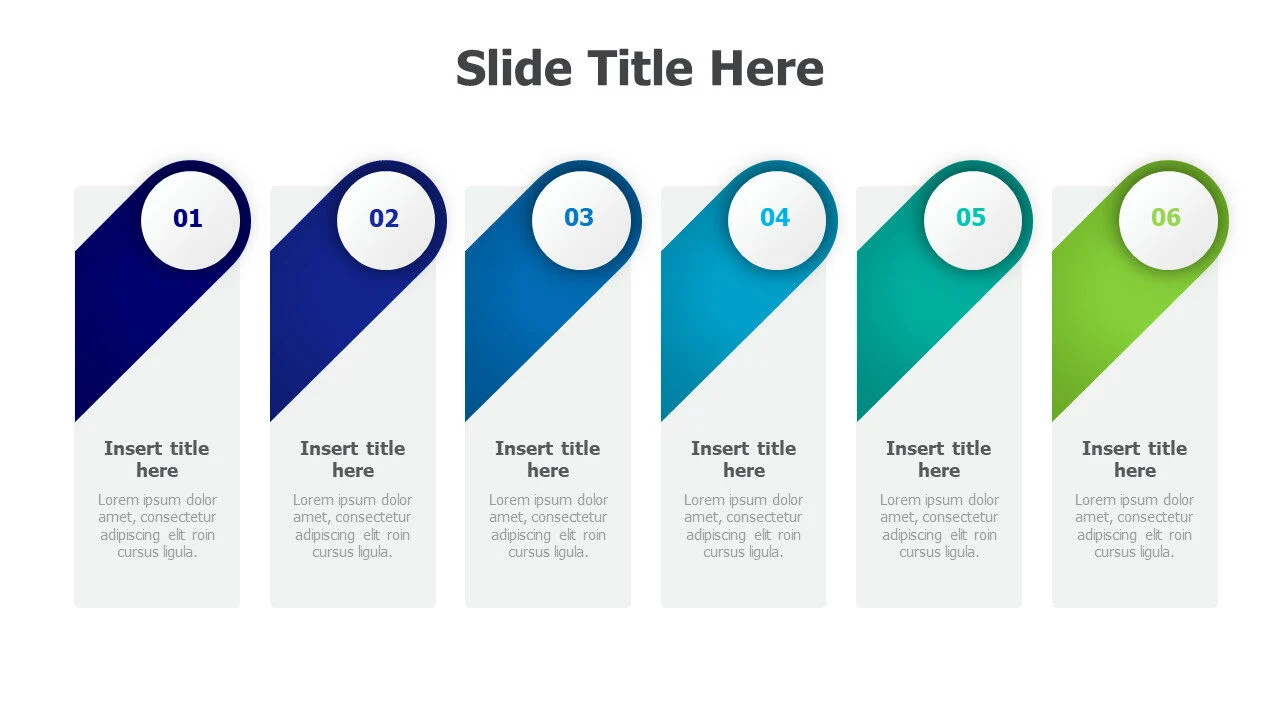 Slide Title Here

01

Insert title here

Lorem ipsum dolor amet, consectetur adipiscing elit roin cursus ligula.

02

Insert title here

Lorem ipsum dolor amet, consectetur adipiscing elit roin cursus ligula.

03

Insert title here

Lorem ipsum dolor amet, consectetur adipiscing elit roin cursus ligula.

04

Insert title here

Lorem ipsum dolor amet, consectetur adipiscing elit roin cursus ligula.

05

Insert title here

Lorem ipsum dolor amet, consectetur adipiscing elit roin cursus ligula.

06

Insert title here

Lorem ipsum dolor amet, consectetur adipiscing elit roin cursus ligula.